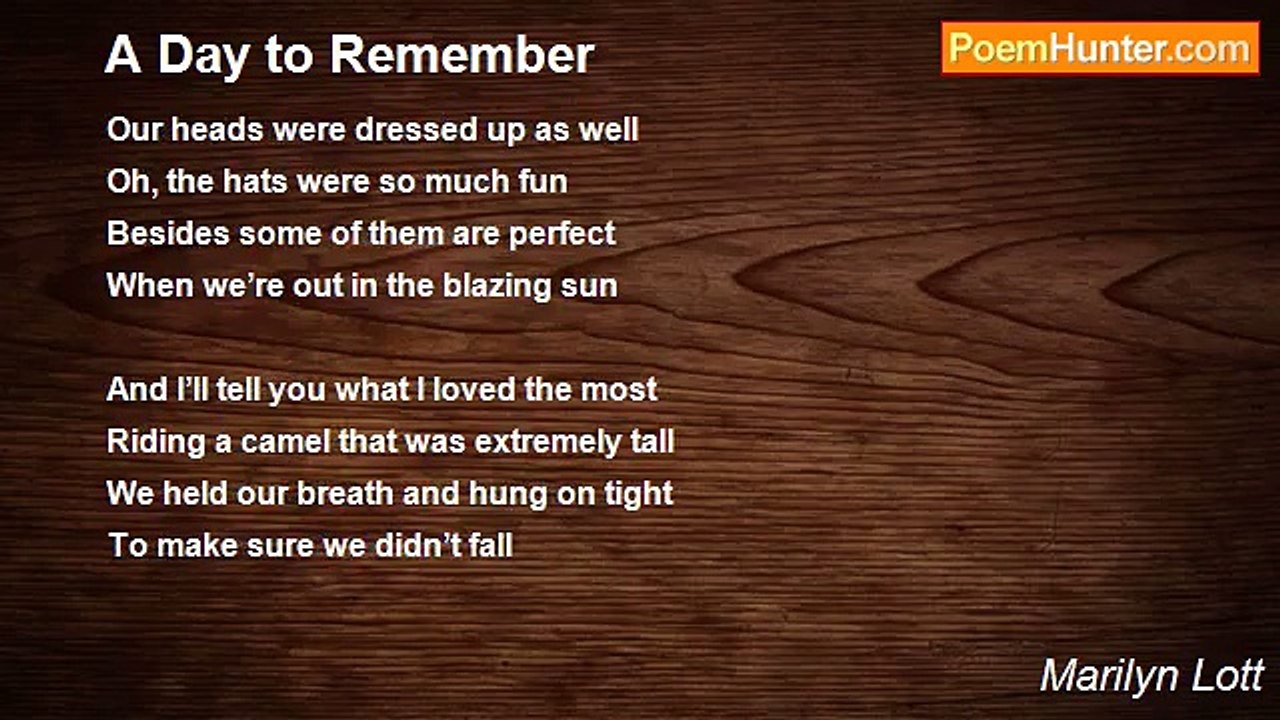 A Day to Remember

PoemHunter.com

Our heads were dressed up as well
Oh, the hats were so much fun
Besides some of them are perfect
When we’re out in the blazing sun

And I’ll tell you what I loved the most
Riding a camel that was extremely tall
We held our breath and hung on tight
To make sure we didn’t fall

Marilyn Lott